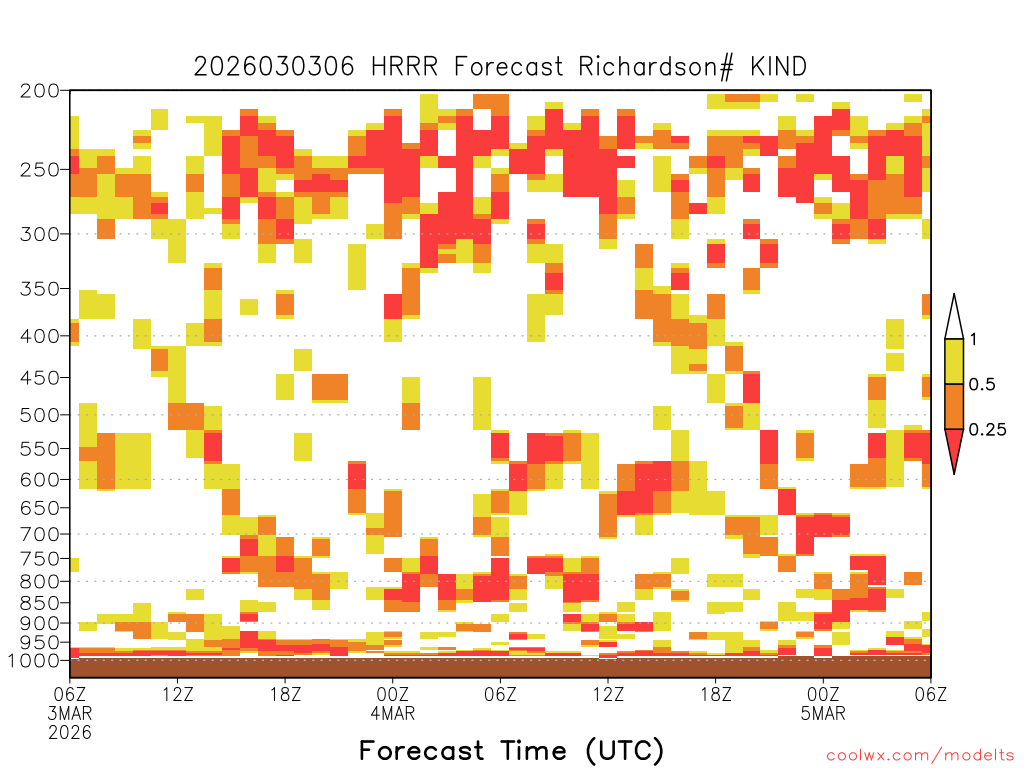 2026030306 HRRR Forecast Richardson# KIND

200
250
300
350
400
450
500
550
600
650
700
750
800
850
900
950
1000

1
0.5
0.25

06Z
3MAR
2026
12Z
18Z
00Z
4MAR
06Z
12Z
18Z
00Z
5MAR
06Z

Forecast Time (UTC)

coolwx.com/modelts